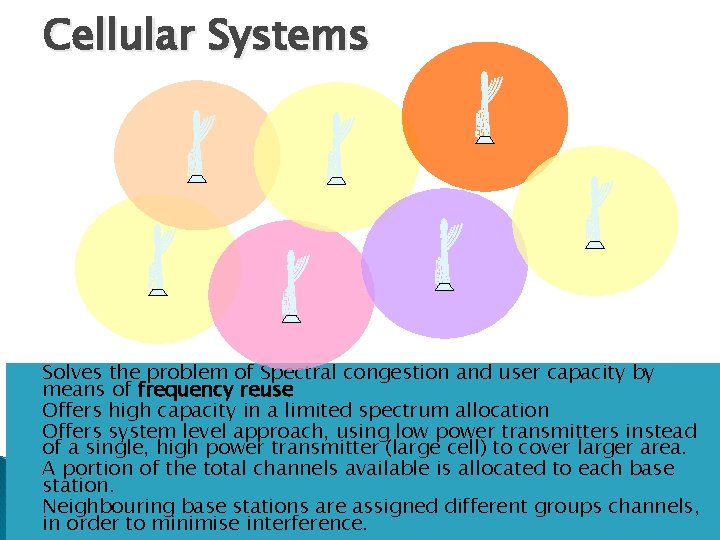 Cellular Systems

Solves the problem of Spectral congestion and user capacity by means of frequency reuse

Offers high capacity in a limited spectrum allocation

Offers system level approach, using low power transmitters instead of a single, high power transmitter (large cell) to cover larger area.

A portion of the total channels available is allocated to each base station.

Neighbouring base stations are assigned different groups channels, in order to minimise interference.